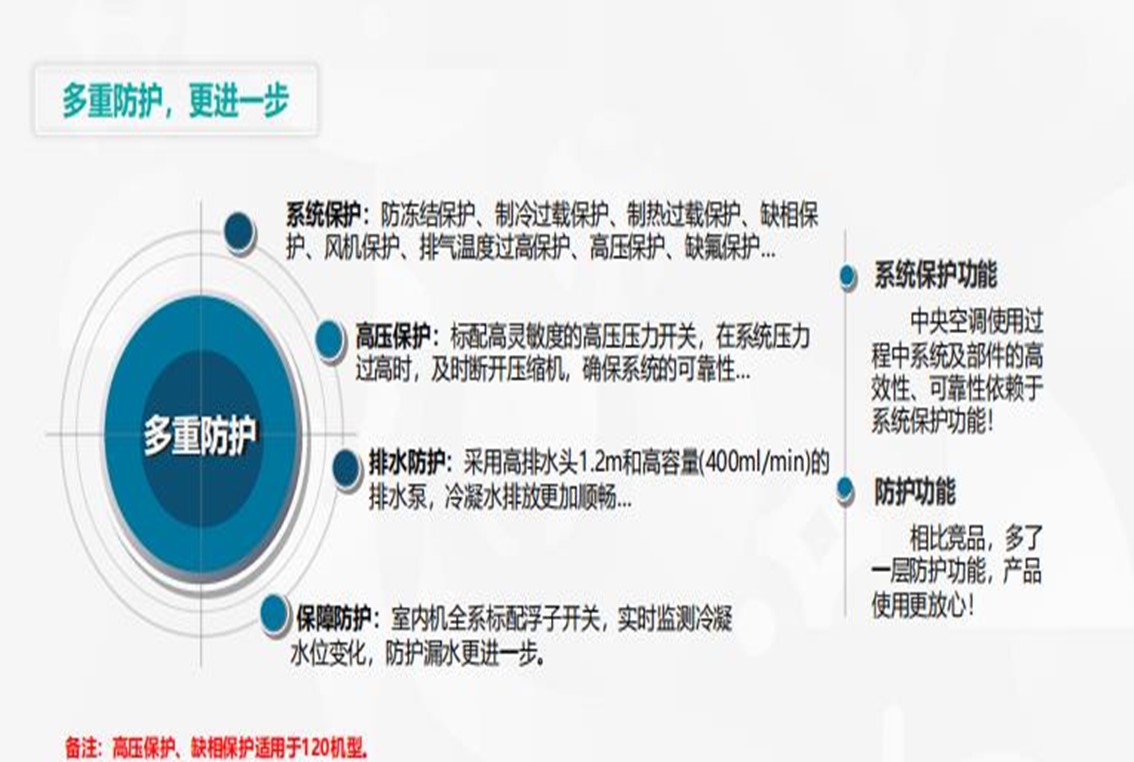 多重防护，更进一步

多重防护

系统保护：防冻结保护、制冷过载保护、制热过载保护、缺相保护、风机保护、排气温度过高保护、高压保护、缺氟保护...

高压保护：标配高灵敏度的高压压力开关，在系统压力过高时，及时断开压缩机，确保系统的可靠性...

排水防护：采用高排水头1.2m和高容量(400ml/min)的排水泵，冷凝水排放更加顺畅...

保障防护：室内机全系标配浮子开关，实时监测冷凝水位变化，防护漏水更进一步。

系统保护功能

中央空调使用过程中系统及部件的高效性、可靠性依赖于系统保护功能！

防护功能

相比竞品，多了一层防护功能，产品使用更放心！

备注：高压保护、缺相保护适用于120机型。